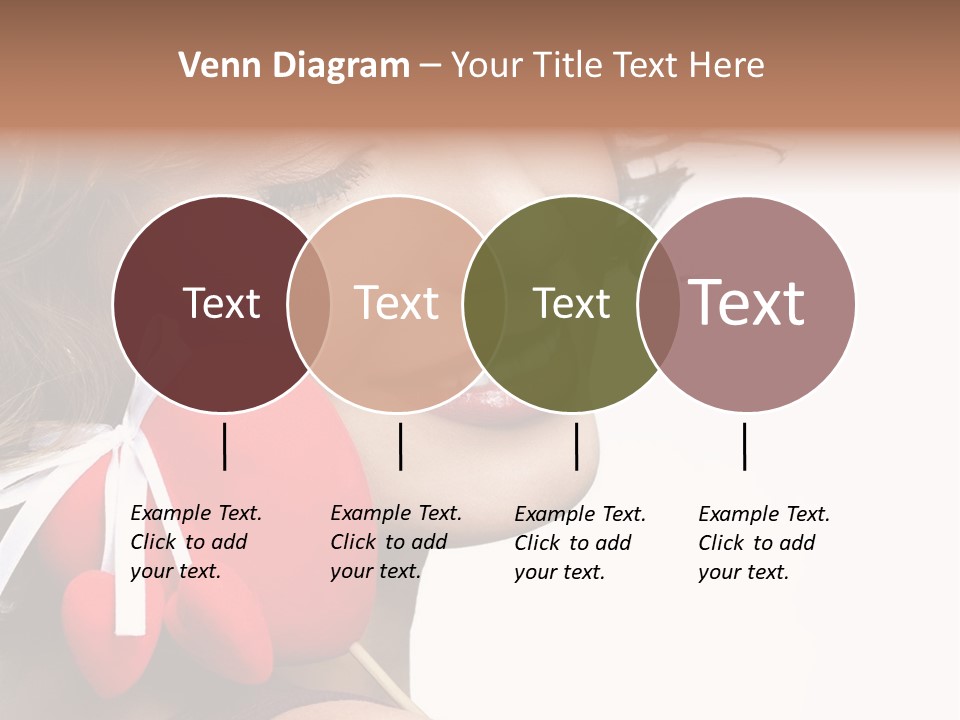 Venn Diagram – Your Title Text Here

Text

Text

Text

Text

Example Text. Click to add your text.

Example Text. Click to add your text.

Example Text. Click to add your text.

Example Text. Click to add your text.